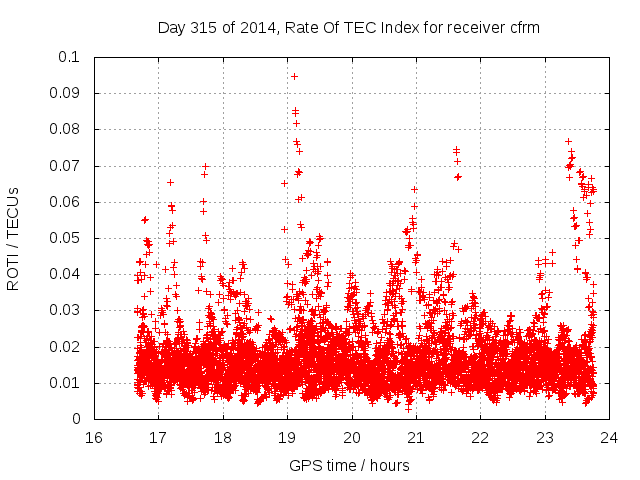 Day 315 of 2014, Rate Of TEC Index for receiver cfrm

ROTI / TECUs

0.1
0.09
0.08
0.07
0.06
0.05
0.04
0.03
0.02
0.01
0

16 17 18 19 20 21 22 23 24

GPS time / hours